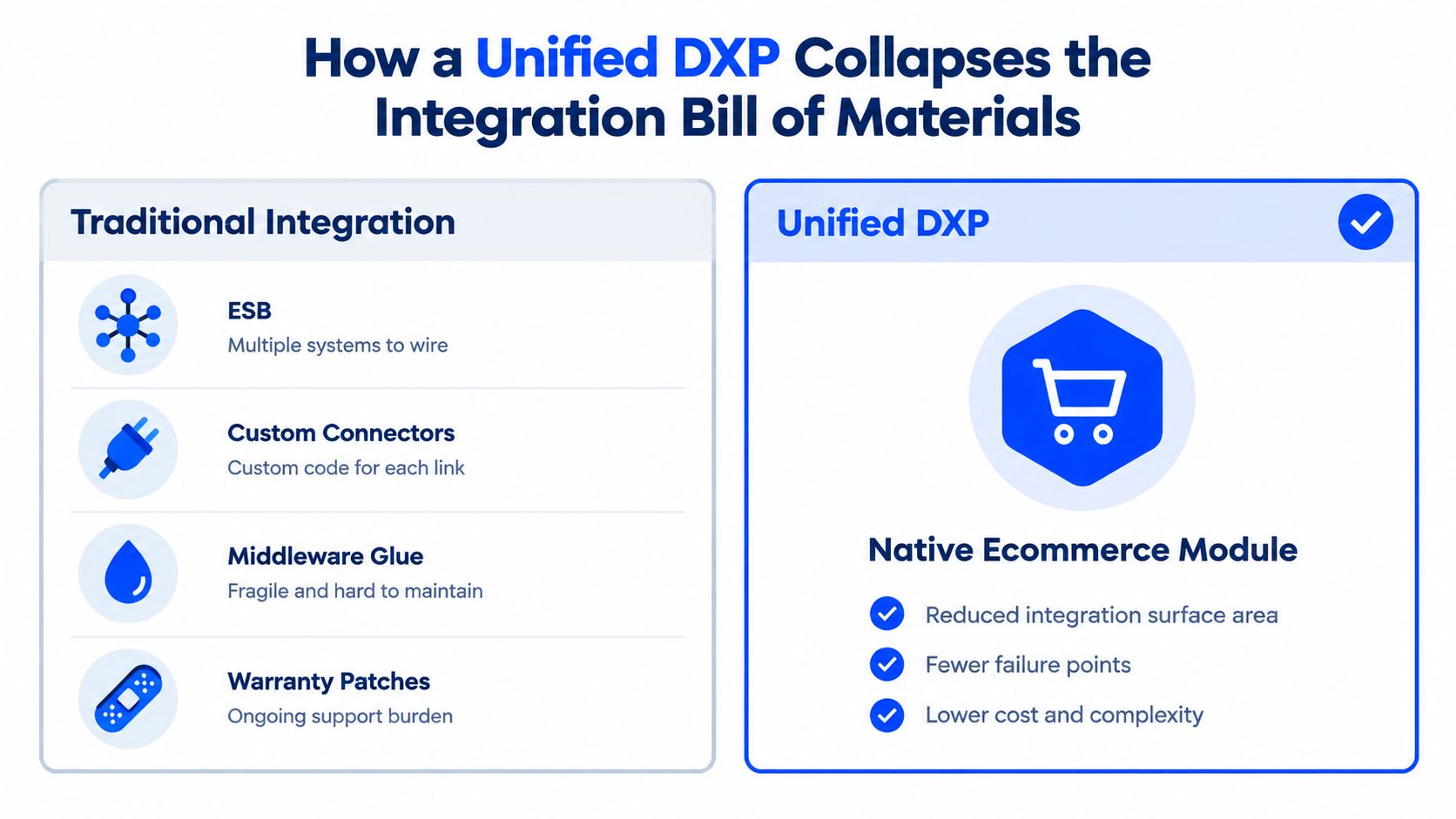 How a Unified DXP Collapses the Integration Bill of Materials

Traditional Integration

ESB
Multiple systems to wire

Custom Connectors
Custom code for each link

Middleware Glue
Fragile and hard to maintain

Warranty Patches
Ongoing support burden

Unified DXP

Native Ecommerce Module

Reduced integration surface area

Fewer failure points

Lower cost and complexity